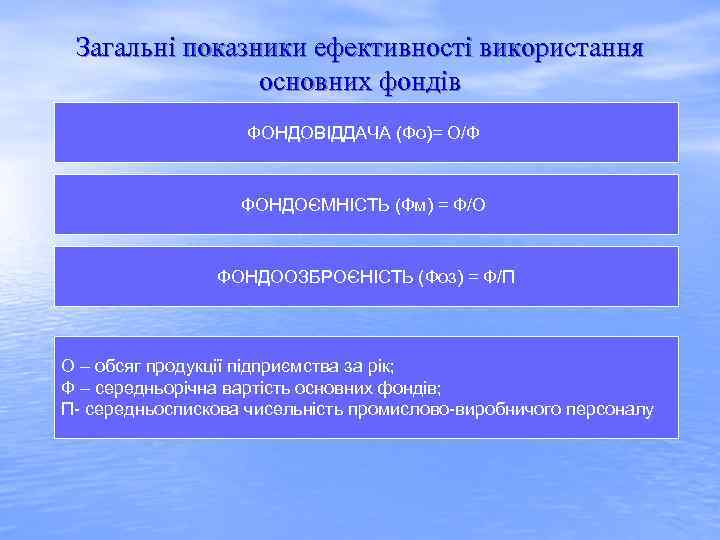 Загальні показники ефективності використання основних фондів

ФОНДОВІДДАЧА (Фо)= О/Ф

ФОНДОЄМНІСТЬ (Фм) = Ф/О

ФОНДООЗБРОЄНІСТЬ (Фоз) = Ф/П

О – обсяг продукції підприємства за рік;
Ф – середньорічна вартість основних фондів;
П- середньоспискова чисельність промислово-виробничого персоналу